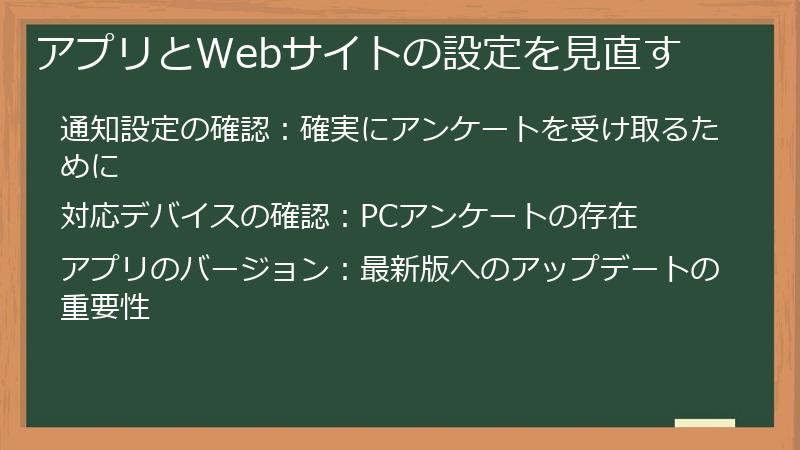 アプリとWebサイトの設定を見直す

通知設定の確認：確実にアンケートを受け取るために

対応デバイスの確認：PCアンケートの存在

アプリのバージョン：最新版へのアップデートの重要性